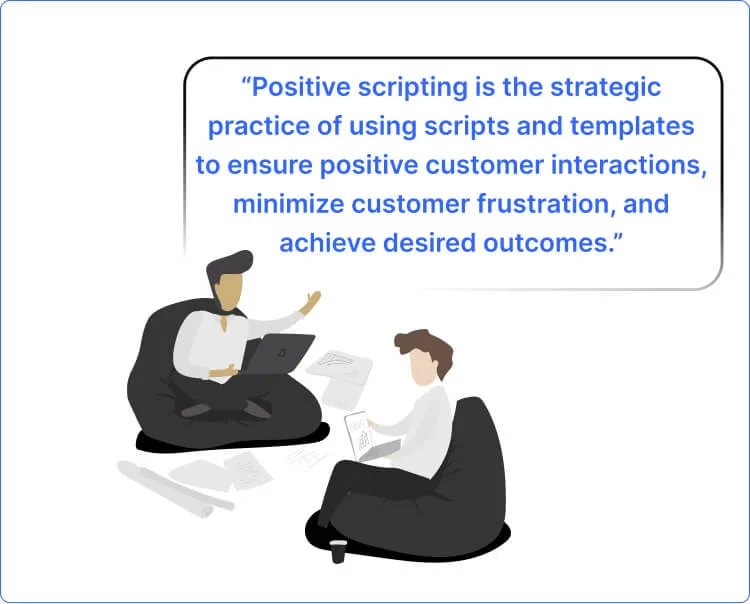 “Positive scripting is the strategic practice of using scripts and templates to ensure positive customer interactions, minimize customer frustration, and achieve desired outcomes.”